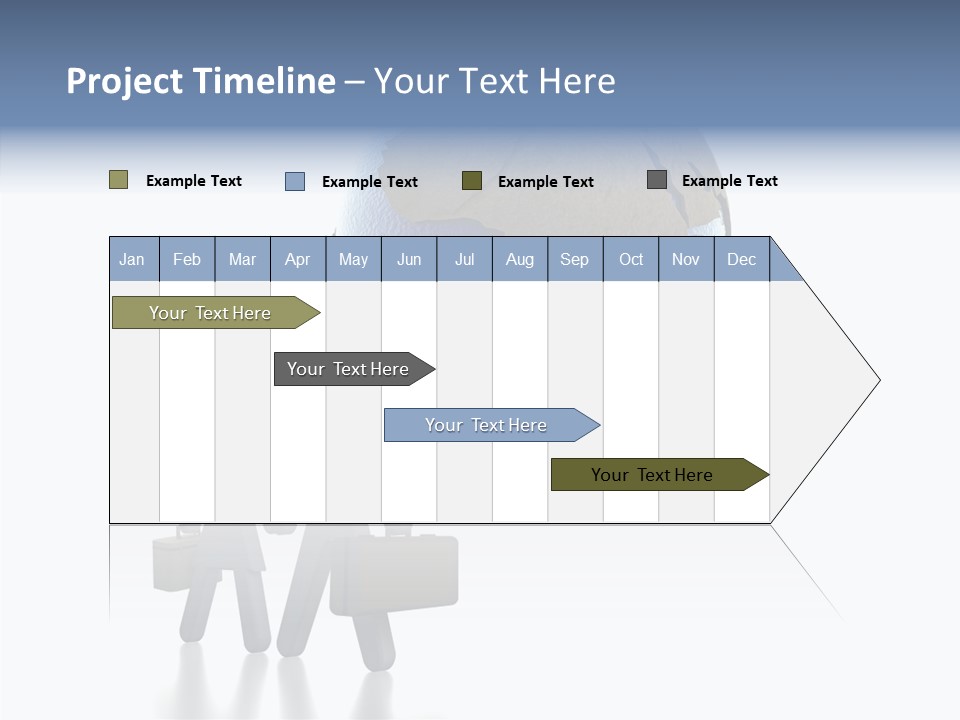 Project Timeline – Your Text Here

Example Text Example Text Example Text Example Text

| Jan | Feb | Mar | Apr | May | Jun | Jul | Aug | Sep | Oct | Nov | Dec |
|---|---|---|---|---|---|---|---|---|---|---|---|

Your Text Here

Your Text Here

Your Text Here

Your Text Here